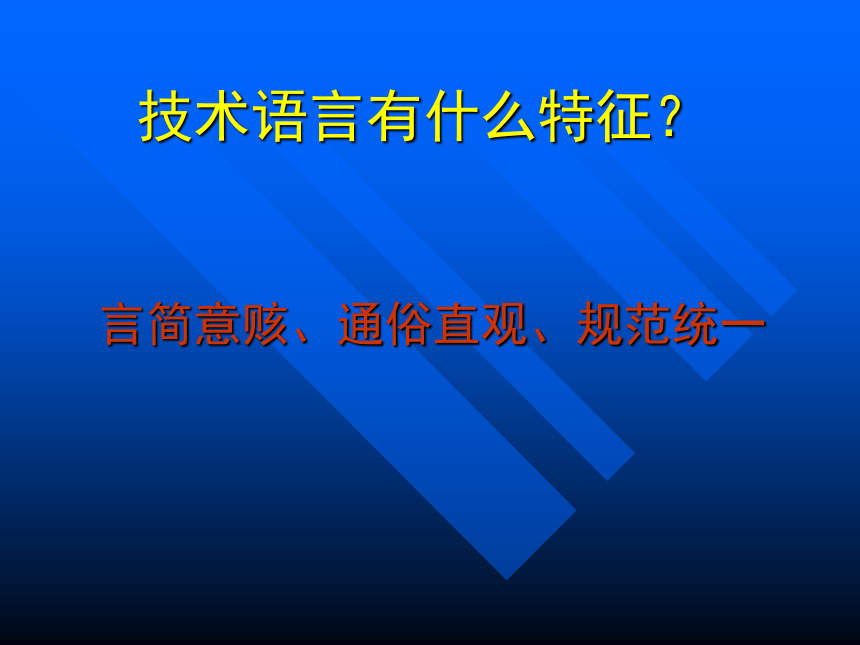 技术语言有什么特征？

言简意赅、通俗直观、规范统一